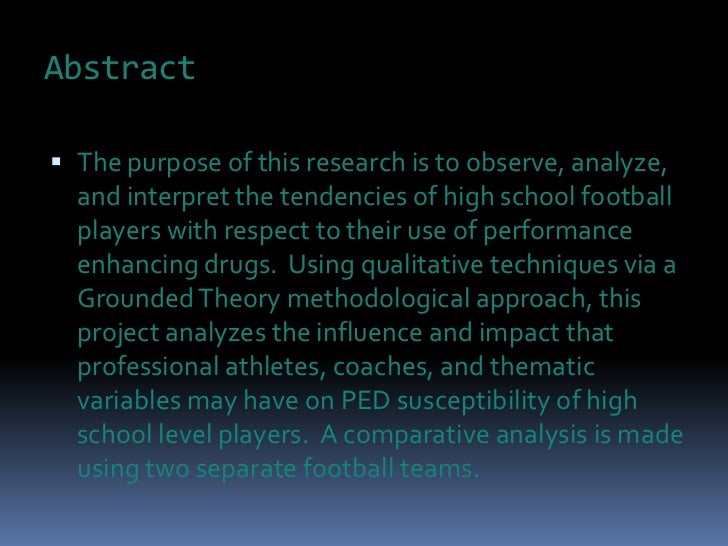 Abstract

▪ The purpose of this research is to observe, analyze, and interpret the tendencies of high school football players with respect to their use of performance enhancing drugs.  Using qualitative techniques via a Grounded Theory methodological approach, this project analyzes the influence and impact that professional athletes, coaches, and thematic variables may have on PED susceptibility of high school level players.  A comparative analysis is made using two separate football teams.